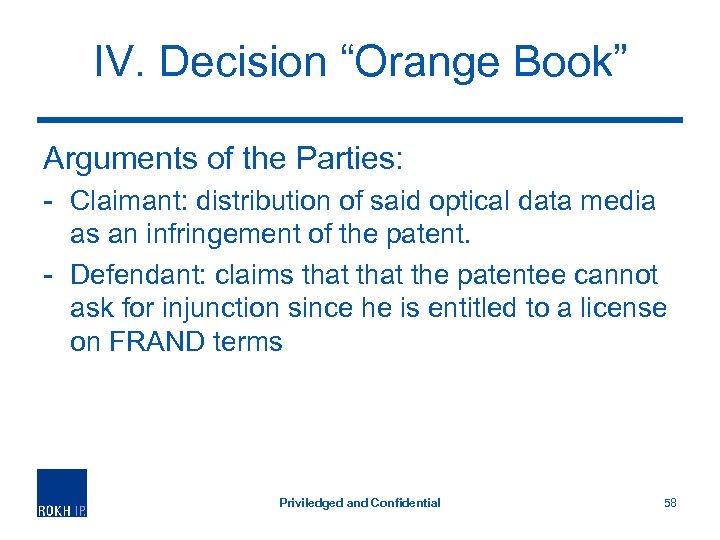 IV. Decision “Orange Book”

Arguments of the Parties:

- Claimant: distribution of said optical data media as an infringement of the patent.
- Defendant: claims that that the patentee cannot ask for injunction since he is entitled to a license on FRAND terms

ROKH IP

Priviledged and Confidential

58